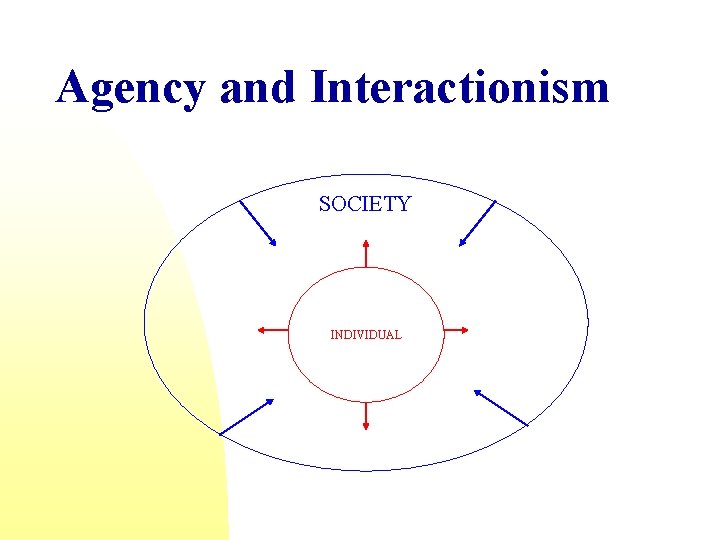 Agency and Interactionism

SOCIETY

INDIVIDUAL